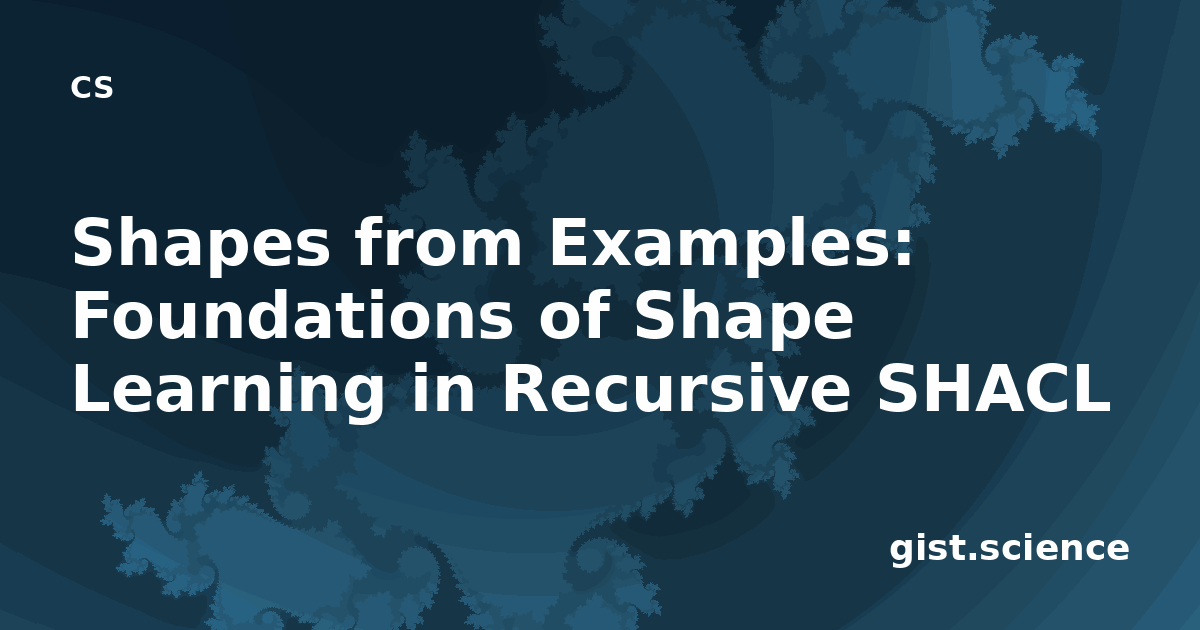 cs

Shapes from Examples: Foundations of Shape Learning in Recursive SHACL

gist.science